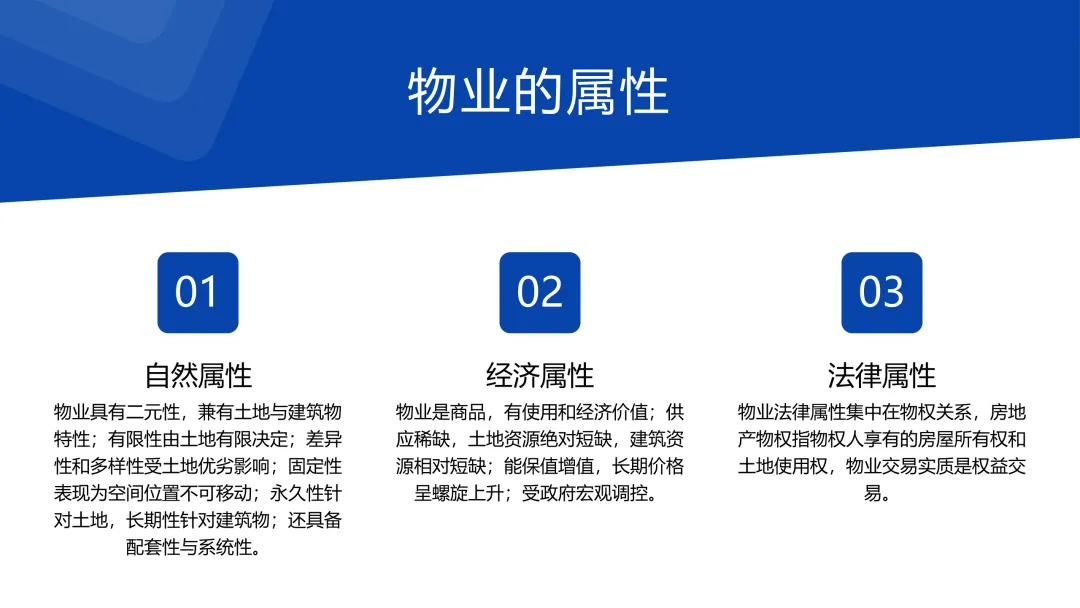 物业的属性

01

自然属性

物业具有二元性，兼有土地与建筑物特性；有限性由土地有限决定；差异性和多样性受土地优劣影响；固定性表现为空间位置不可移动；永久性针对土地，长期性针对建筑物；还具备配套性与系统性。

02

经济属性

物业是商品，有使用和经济价值；供应稀缺，土地资源绝对短缺，建筑资源相对短缺；能保值增值，长期价格呈螺旋上升；受政府宏观调控。

03

法律属性

物业法律属性集中在物权关系，房地产物权指物权人享有的房屋所有权和土地使用权，物业交易实质是权益交易。